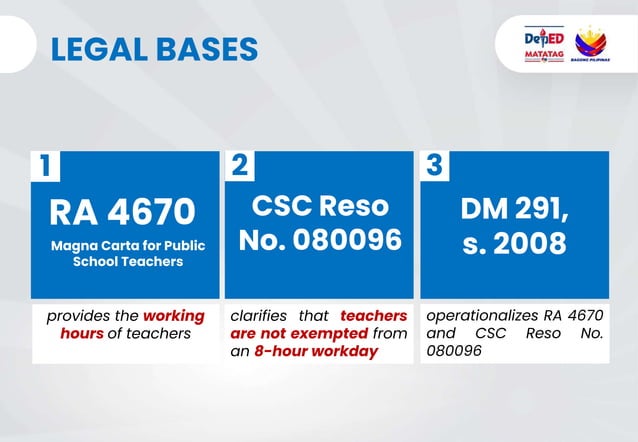 LEGAL BASES

DepED MATATAG

BAGONG PILIPINAS

1
RA 4670
Magna Carta for Public School Teachers

provides the working hours of teachers

2
CSC Reso No. 080096

clarifies that teachers are not exempted from an 8-hour workday

3
DM 291, s. 2008

operationalizes RA 4670 and CSC Reso No. 080096